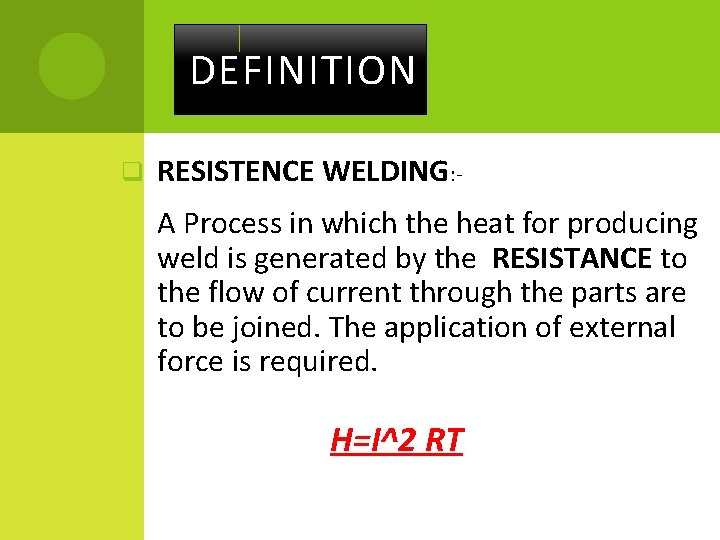 DEFINITION

RESISTENCE WELDING:-

A Process in which the heat for producing weld is generated by the RESISTANCE to the flow of current through the parts are to be joined. The application of external force is required.

H=I^2 RT